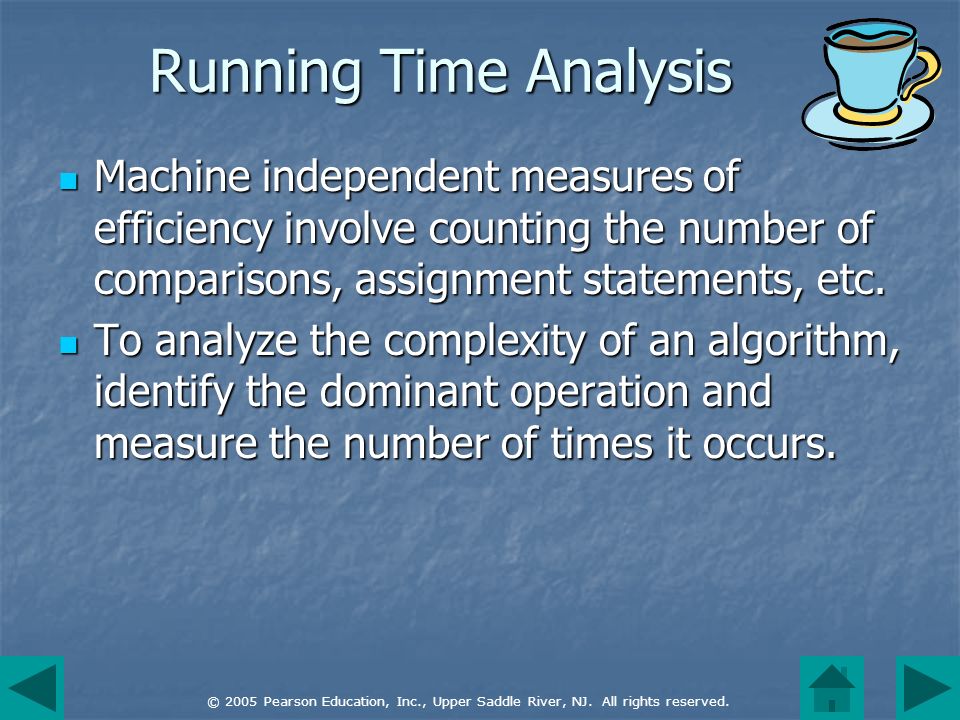 Running Time Analysis

Machine independent measures of efficiency involve counting the number of comparisons, assignment statements, etc.

To analyze the complexity of an algorithm, identify the dominant operation and measure the number of times it occurs.

© 2005 Pearson Education, Inc., Upper Saddle River, NJ. All rights reserved.